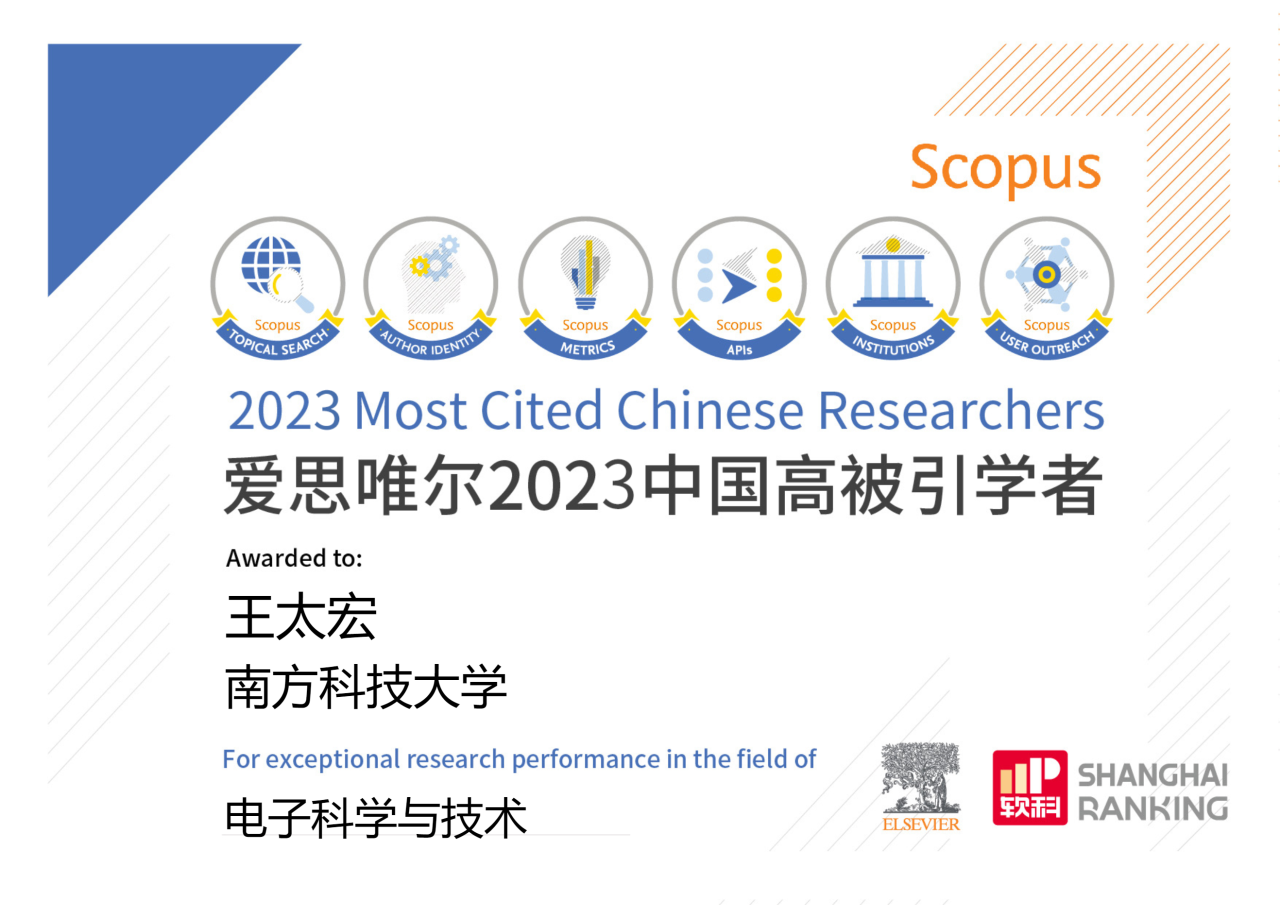 Scopus

Scopus TOPICAL SEARCH
Scopus AUTHOR IDENTITY
Scopus METRICS
Scopus APIs
Scopus INSTITUTIONS
Scopus USER OUTREACH

2023 Most Cited Chinese Researchers
爱思唯尔2023中国高被引学者

Awarded to:
王太宏
南方科技大学

For exceptional research performance in the field of
电子科学与技术

ELSEVIER
软科 SHANGHAI RANKING